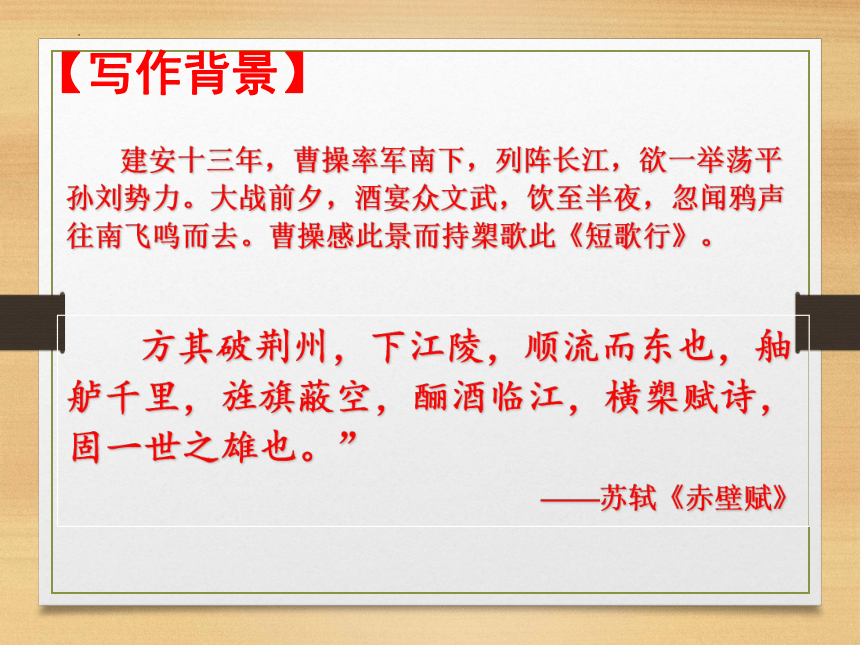 【写作背景】

建安十三年，曹操率军南下，列阵长江，欲一举荡平孙刘势力。大战前夕，酒宴众文武，饮至半夜，忽闻鸦声往南飞鸣而去。曹操感此景而持槊歌此《短歌行》。

方其破荆州，下江陵，顺流而东也，舳舻千里，旌旗蔽空，酾酒临江，横槊赋诗，固一世之雄也。”

——苏轼《赤壁赋》